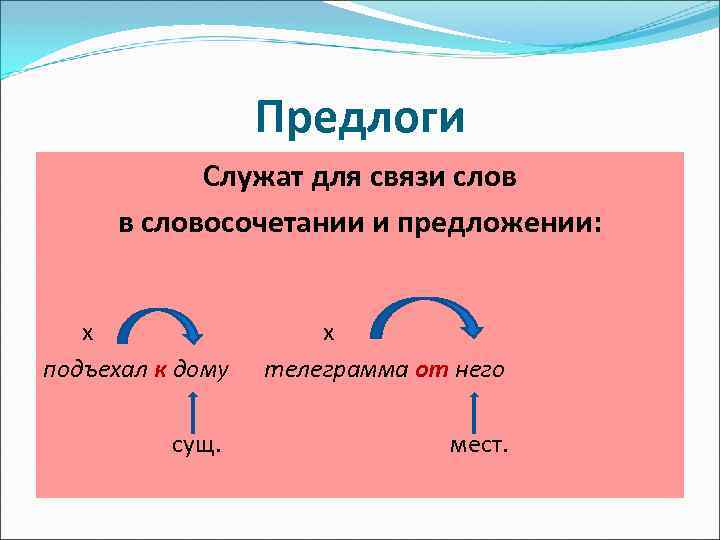 Предлоги

Служат для связи слов

в словосочетании и предложении:

х

подъехал к дому

сущ.

х

телеграмма от него

мест.